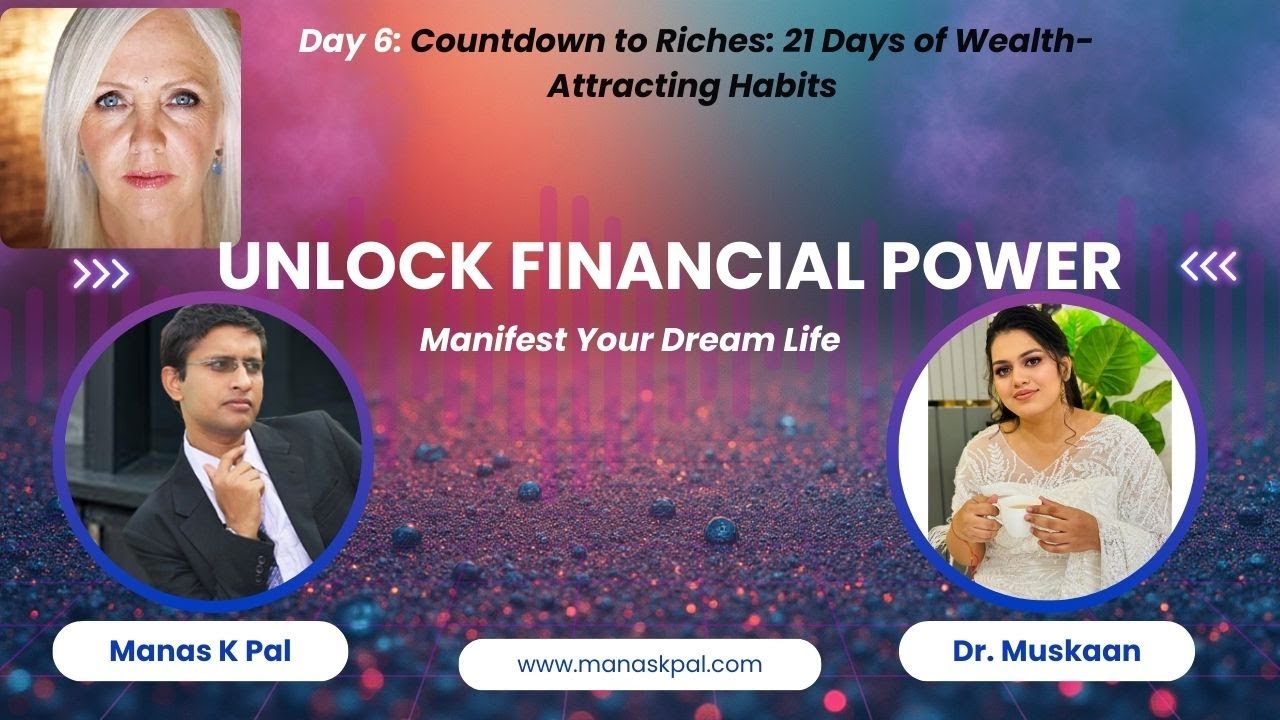 Day 6: Countdown to Riches: 21 Days of Wealth-Attracting Habits

UNLOCK FINANCIAL POWER

Manifest Your Dream Life

Manas K Pal

www.manaskpal.com

Dr. Muskaan